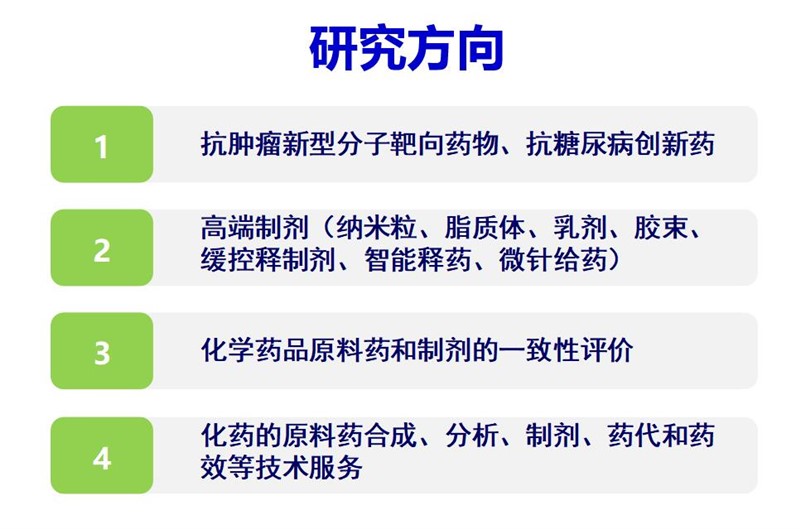 研究方向

1
抗肿瘤新型分子靶向药物、抗糖尿病创新药

2
高端制剂（纳米粒、脂质体、乳剂、胶束、缓控释制剂、智能释药、微针给药）

3
化学药品原料药和制剂的一致性评价

4
化药的原料药合成、分析、制剂、药代和药效等技术服务